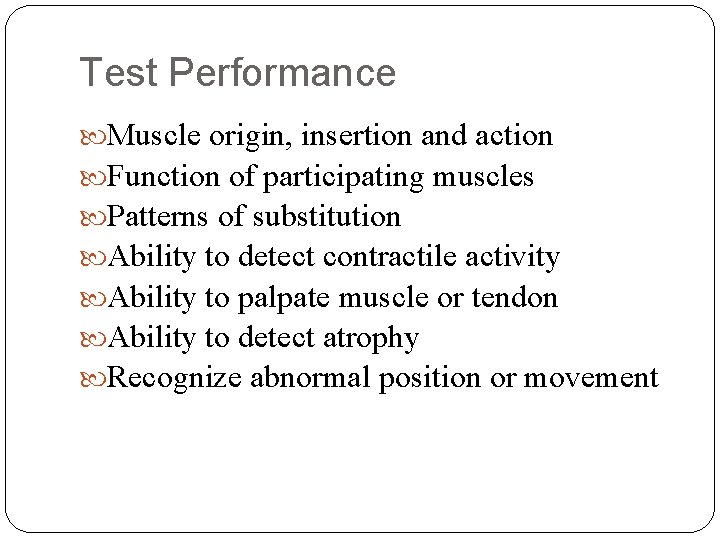 Test Performance

Muscle origin, insertion and action
Function of participating muscles
Patterns of substitution
Ability to detect contractile activity
Ability to palpate muscle or tendon
Ability to detect atrophy
Recognize abnormal position or movement